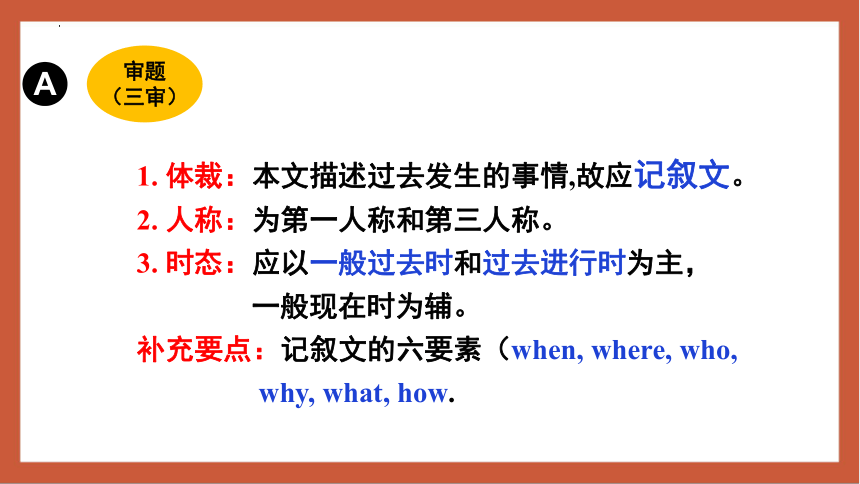 A

审题
（三审）

1. 体裁：本文描述过去发生的事情,故应记叙文。
2. 人称：为第一人称和第三人称。
3. 时态：应以一般过去时和过去进行时为主，一般现在时为辅。
补充要点：记叙文的六要素（when, where, who, why, what, how.